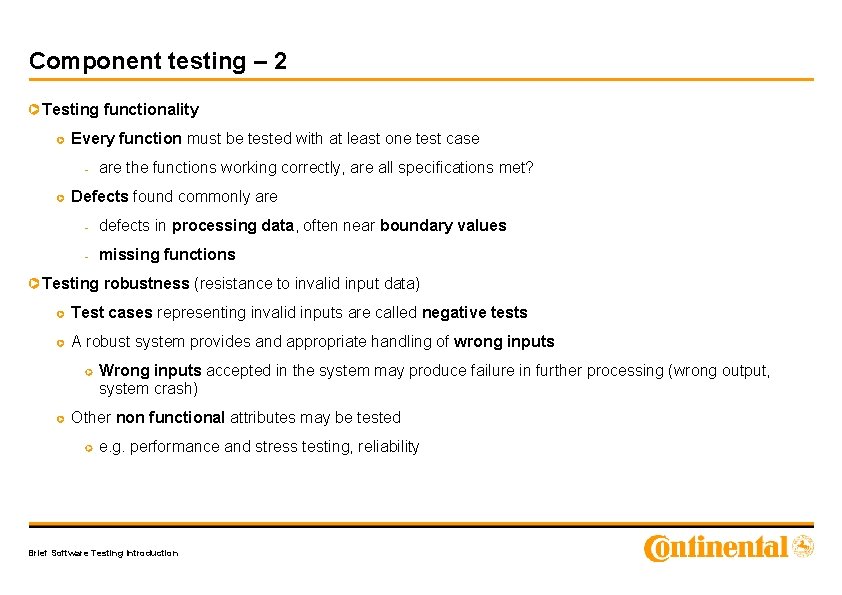 Component testing – 2

Testing functionality

Every function must be tested with at least one test case

- are the functions working correctly, are all specifications met?

Defects found commonly are

- defects in processing data, often near boundary values

- missing functions

Testing robustness (resistance to invalid input data)

Test cases representing invalid inputs are called negative tests

A robust system provides and appropriate handling of wrong inputs

Wrong inputs accepted in the system may produce failure in further processing (wrong output, system crash)

Other non functional attributes may be tested

e.g. performance and stress testing, reliability

Brief Software Testing Introduction

Continental